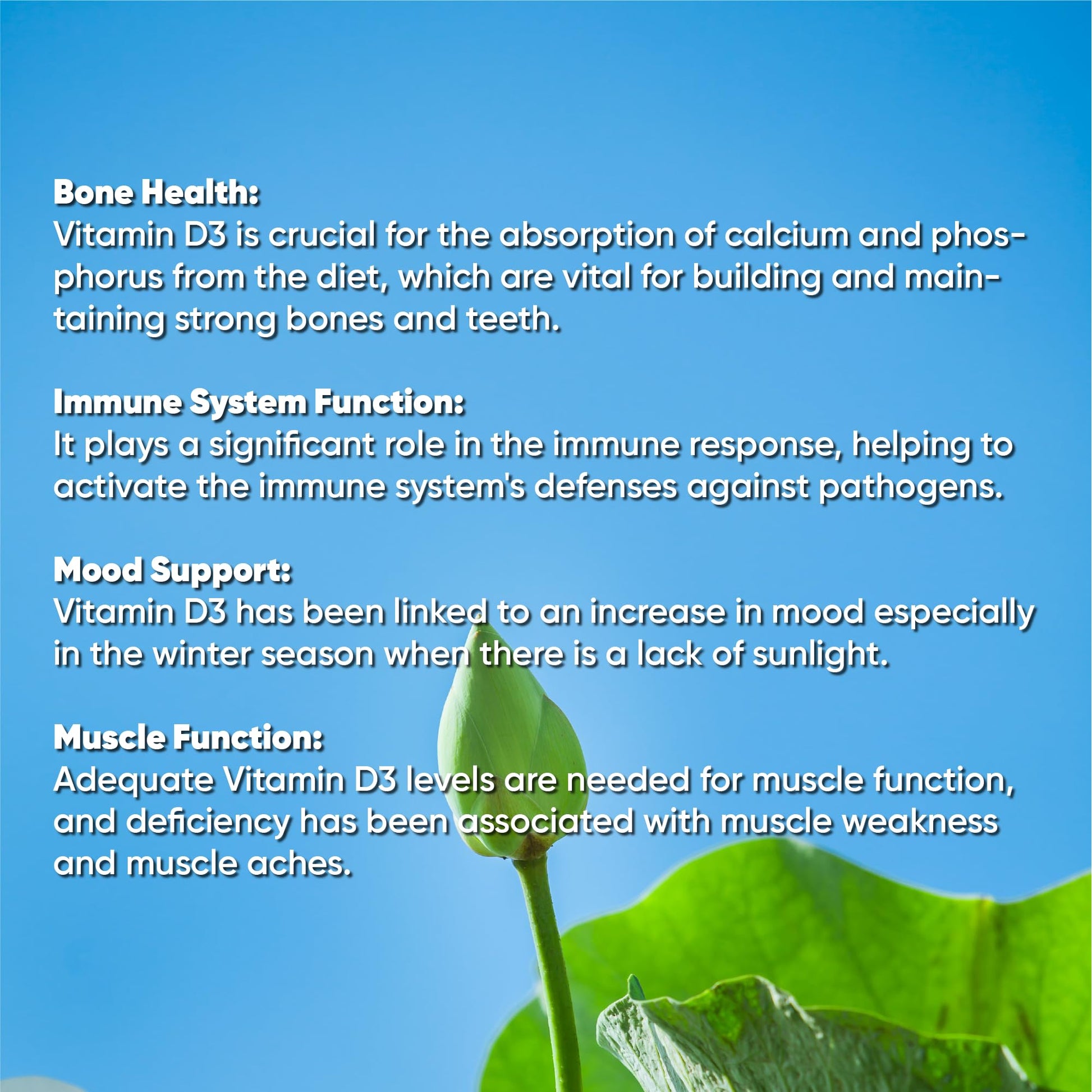 Bone Health:
Vitamin D3 is crucial for the absorption of calcium and phosphorus from the diet, which are vital for building and maintaining strong bones and teeth.

Immune System Function:
It plays a significant role in the immune response, helping to activate the immune system's defenses against pathogens.

Mood Support:
Vitamin D3 has been linked to an increase in mood especially in the winter season when there is a lack of sunlight.

Muscle Function:
Adequate Vitamin D3 levels are needed for muscle function, and deficiency has been associated with muscle weakness and muscle aches.